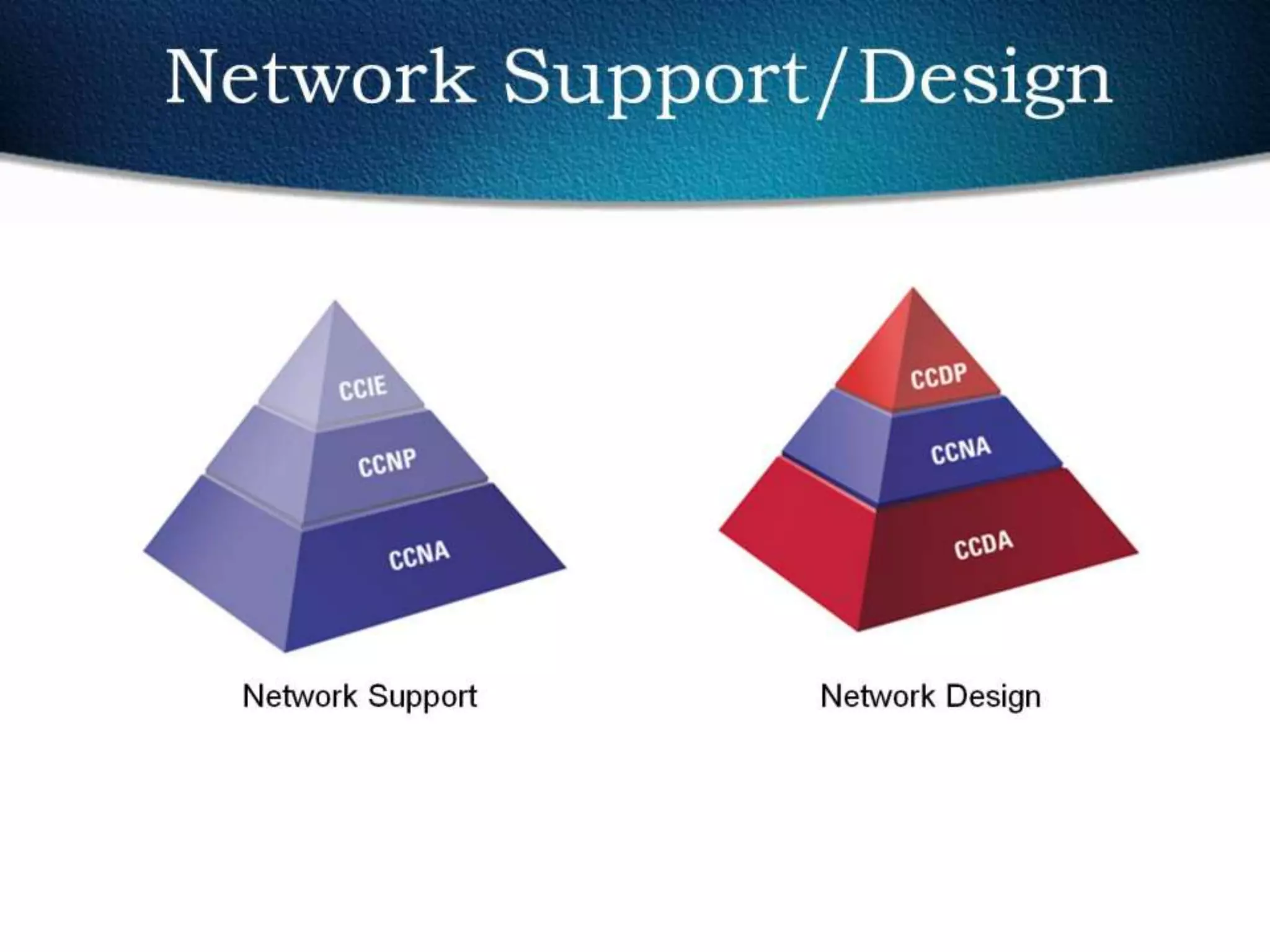 Network Support/Design

CCIE
CCNP
CCNA

Network Support

CCDP
CCNA
CCDA

Network Design